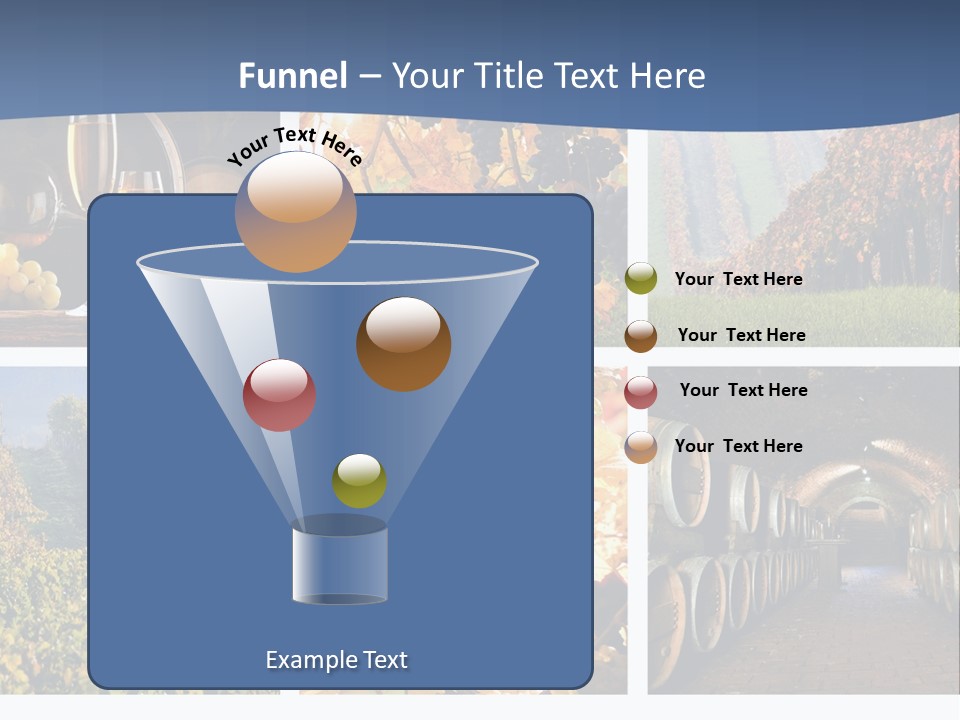 Funnel – Your Title Text Here

Your Text Here

Your Text Here

Your Text Here

Your Text Here

Your Text Here

Example Text